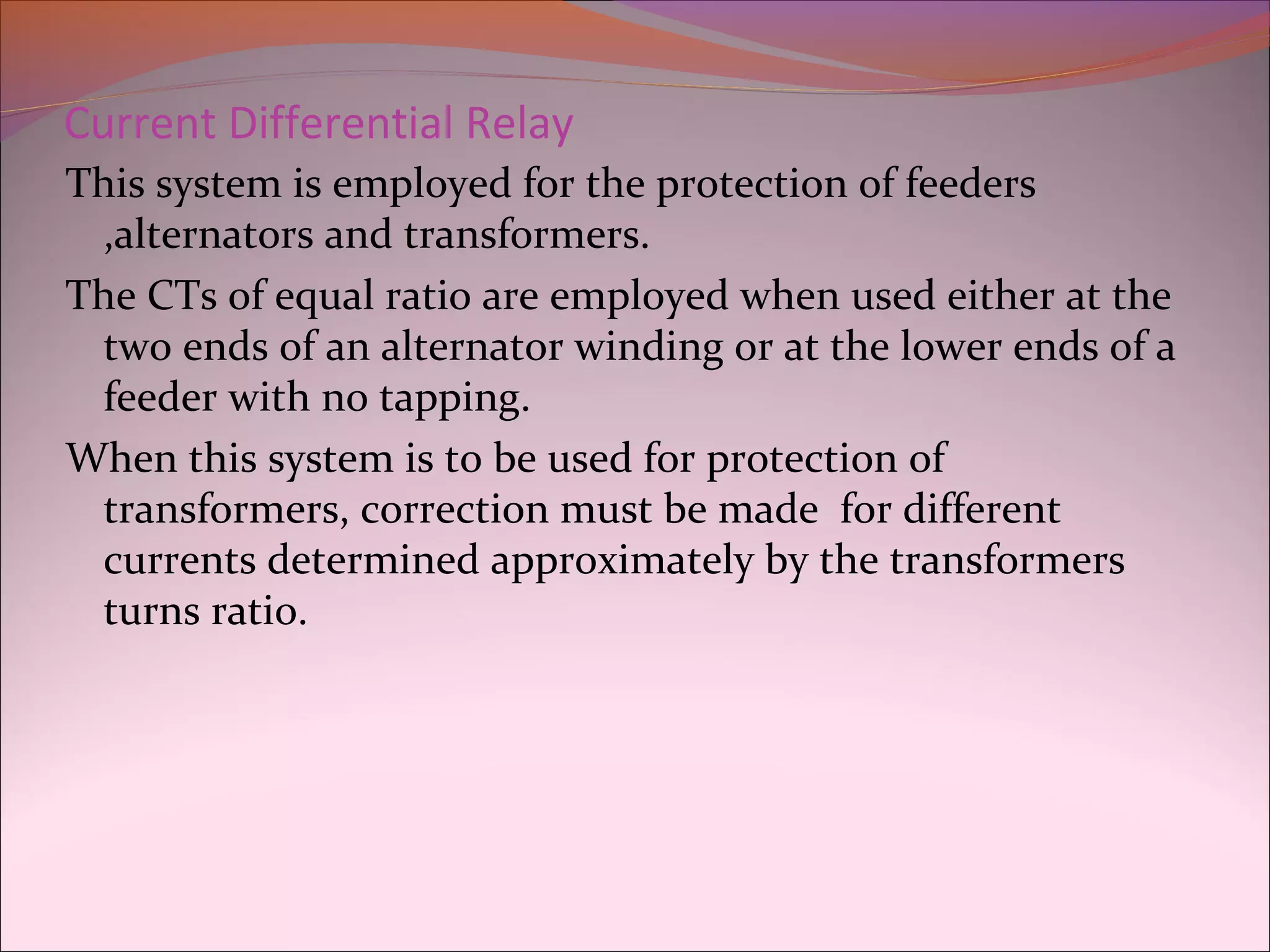 Current Differential Relay

This system is employed for the protection of feeders ,alternators and transformers.

The CTs of equal ratio are employed when used either at the two ends of an alternator winding or at the lower ends of a feeder with no tapping.

When this system is to be used for protection of transformers, correction must be made  for different currents determined approximately by the transformers turns ratio.